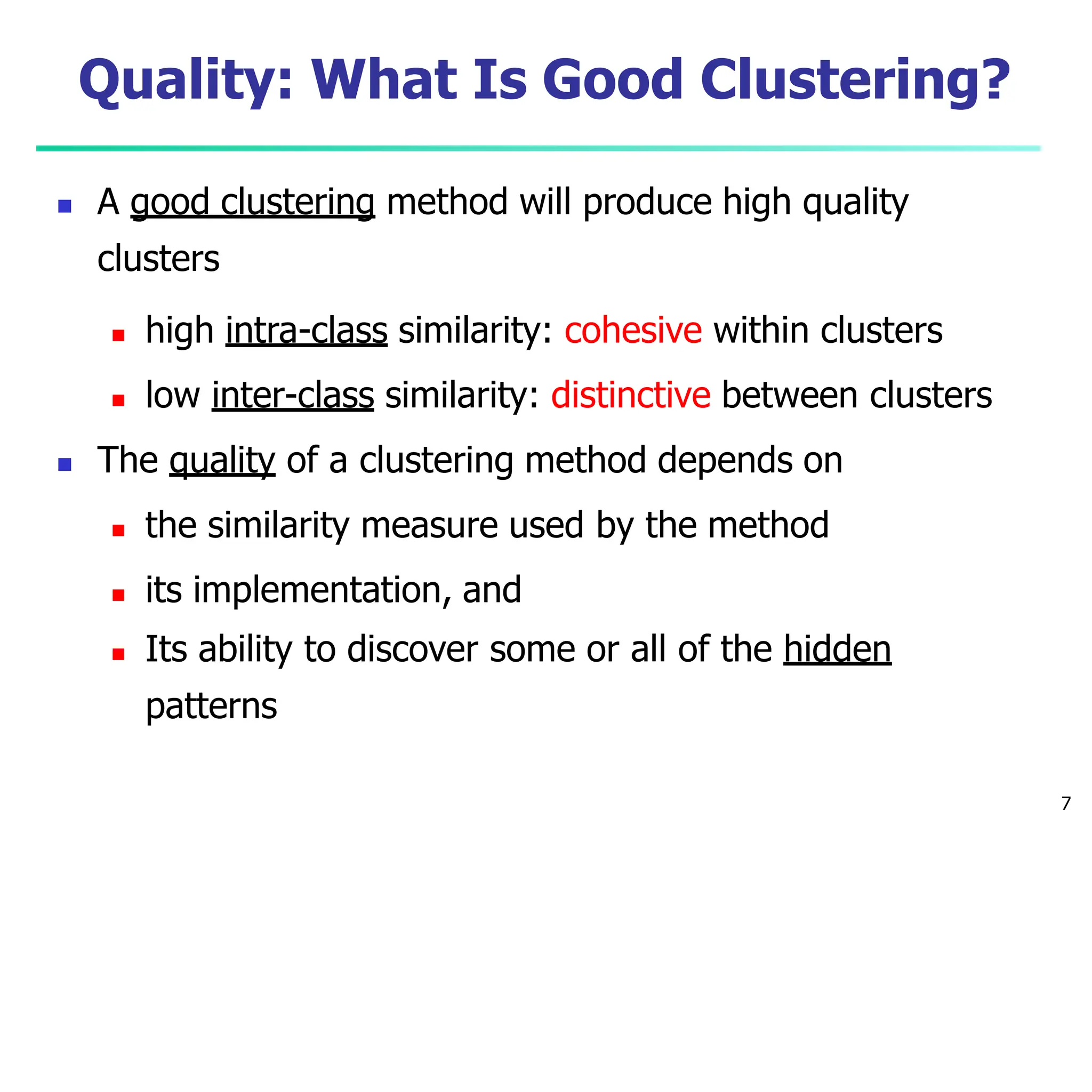 Quality: What Is Good Clustering?

- A good clustering method will produce high quality clusters
  - high intra-class similarity: cohesive within clusters
  - low inter-class similarity: distinctive between clusters
- The quality of a clustering method depends on
  - the similarity measure used by the method
  - its implementation, and
  - Its ability to discover some or all of the hidden patterns

7